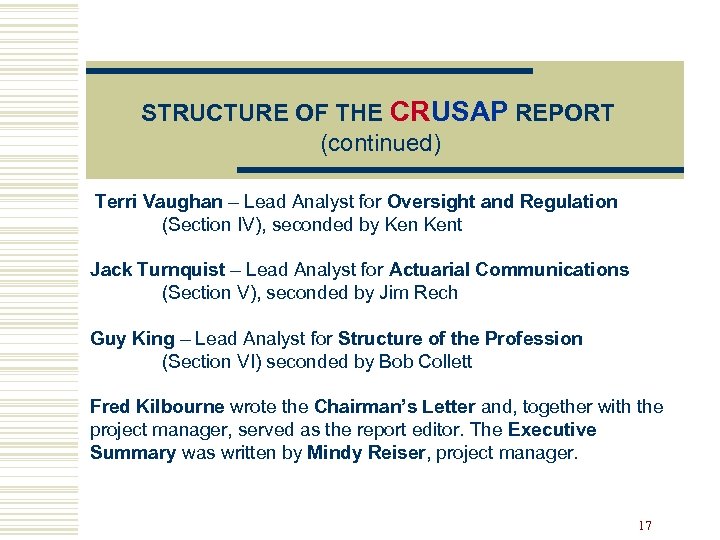 STRUCTURE OF THE CRUSAP REPORT
(continued)

Terri Vaughan – Lead Analyst for Oversight and Regulation (Section IV), seconded by Ken Kent

Jack Turnquist – Lead Analyst for Actuarial Communications (Section V), seconded by Jim Rech

Guy King – Lead Analyst for Structure of the Profession (Section VI) seconded by Bob Collett

Fred Kilbourne wrote the Chairman's Letter and, together with the project manager, served as the report editor. The Executive Summary was written by Mindy Reiser, project manager.

17